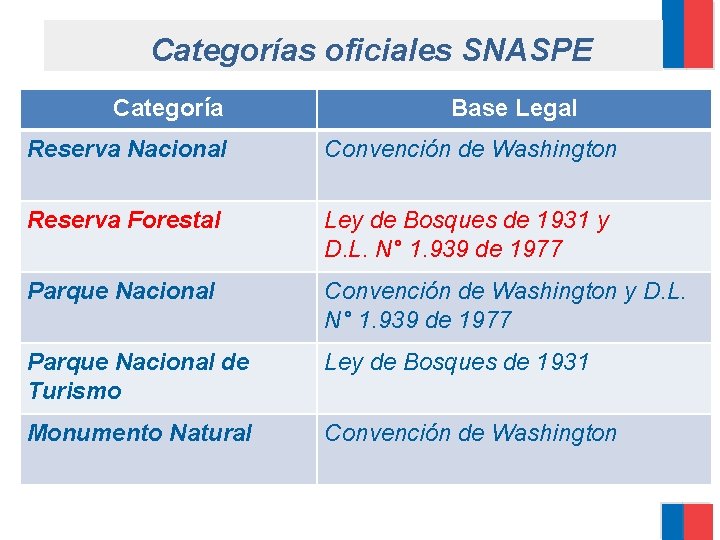 Categorías oficiales SNASPE

| Categoría | Base Legal |
|---|---|
| Reserva Nacional | Convención de Washington |
| Reserva Forestal | Ley de Bosques de 1931 y D.L. N° 1.939 de 1977 |
| Parque Nacional | Convención de Washington y D.L. N° 1.939 de 1977 |
| Parque Nacional de Turismo | Ley de Bosques de 1931 |
| Monumento Natural | Convención de Washington |